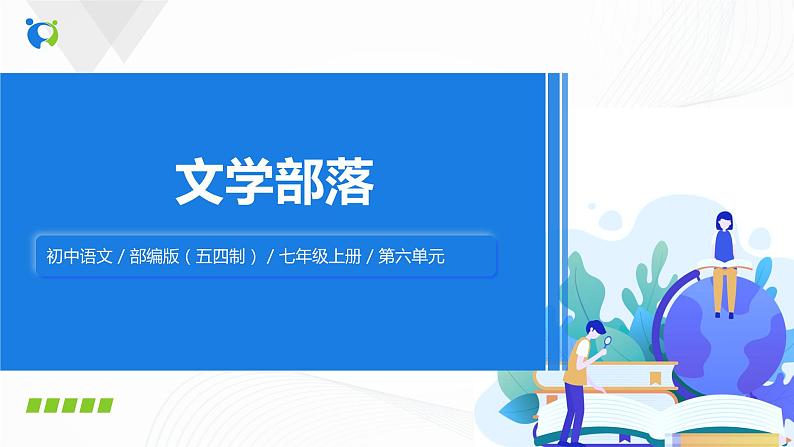 文学部落

初中语文 / 部编版（五四制） / 七年级上册 / 第六单元